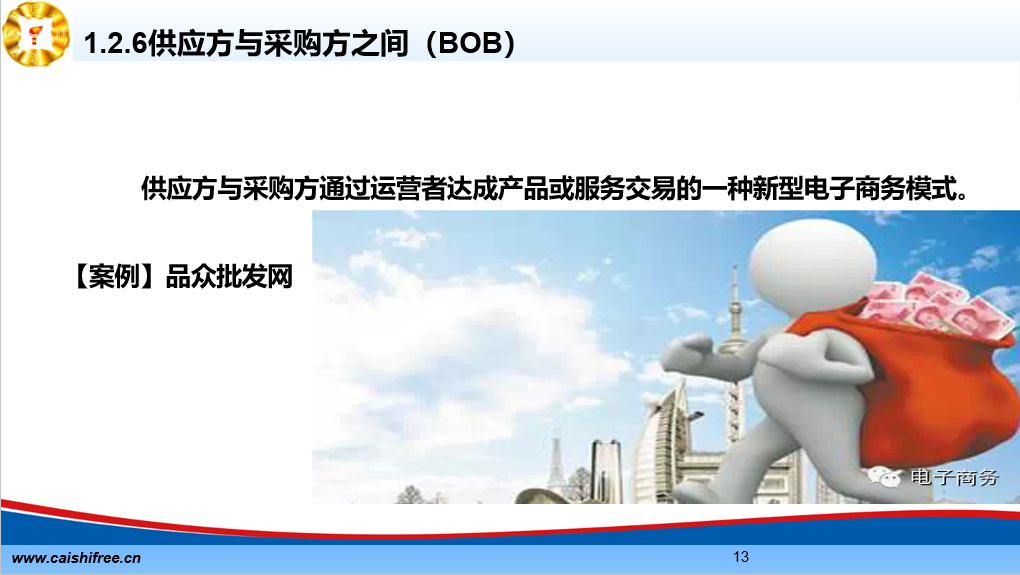 1.2.6供应方与采购方之间（BOB）

供应方与采购方通过运营者达成产品或服务交易的一种新型电子商务模式。

【案例】品众批发网

电子商务

www.caishifree.cn

13